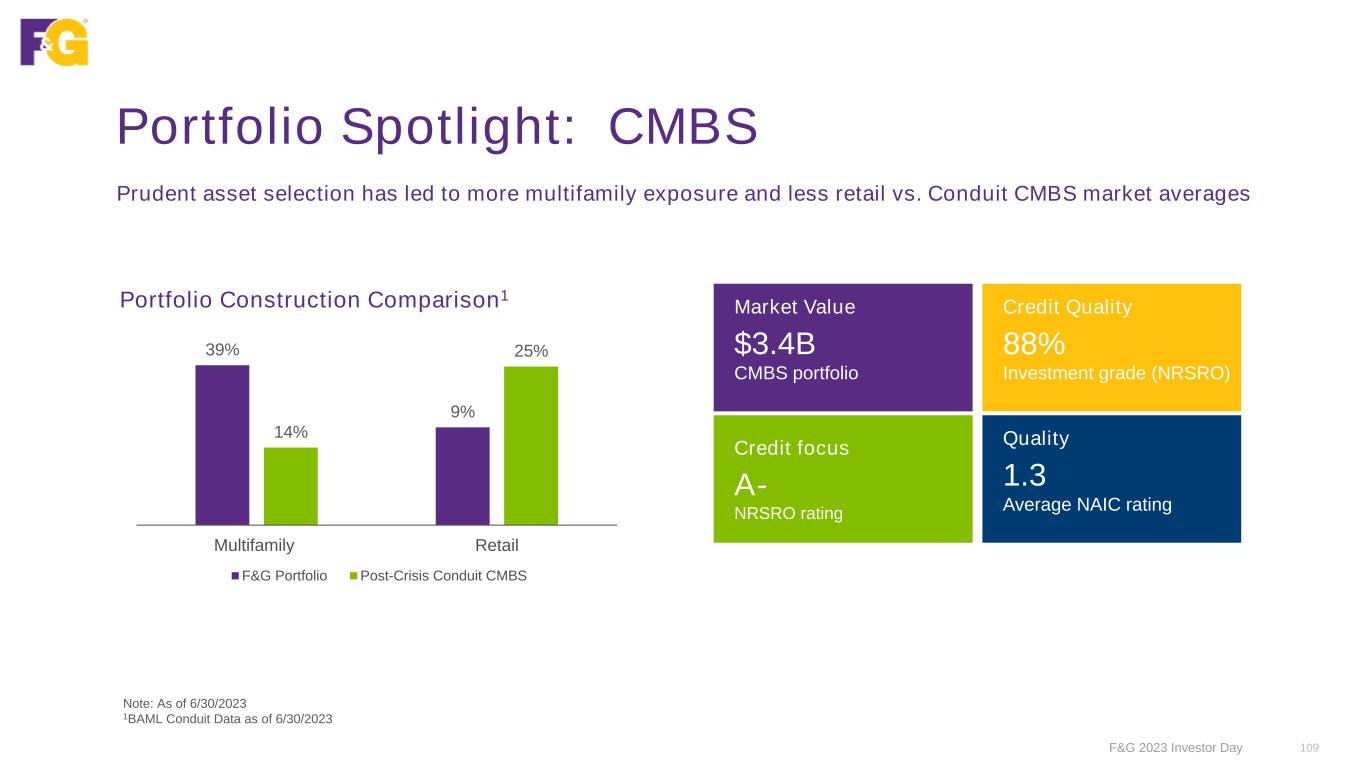 F&G

Portfolio Spotlight: CMBS

Prudent asset selection has led to more multifamily exposure and less retail vs. Conduit CMBS market averages

Portfolio Construction Comparison$^1$

39%
14%
9%
25%

Multifamily
Retail

F&G Portfolio
Post-Crisis Conduit CMBS

Market Value
$3.4B
CMBS portfolio

Credit Quality
88%
Investment grade (NRSRO)

Credit focus
A-
NRSRO rating

Quality
1.3
Average NAIC rating

Note: As of 6/30/2023
$^1$BAML Conduit Data as of 6/30/2023

F&G 2023 Investor Day 109